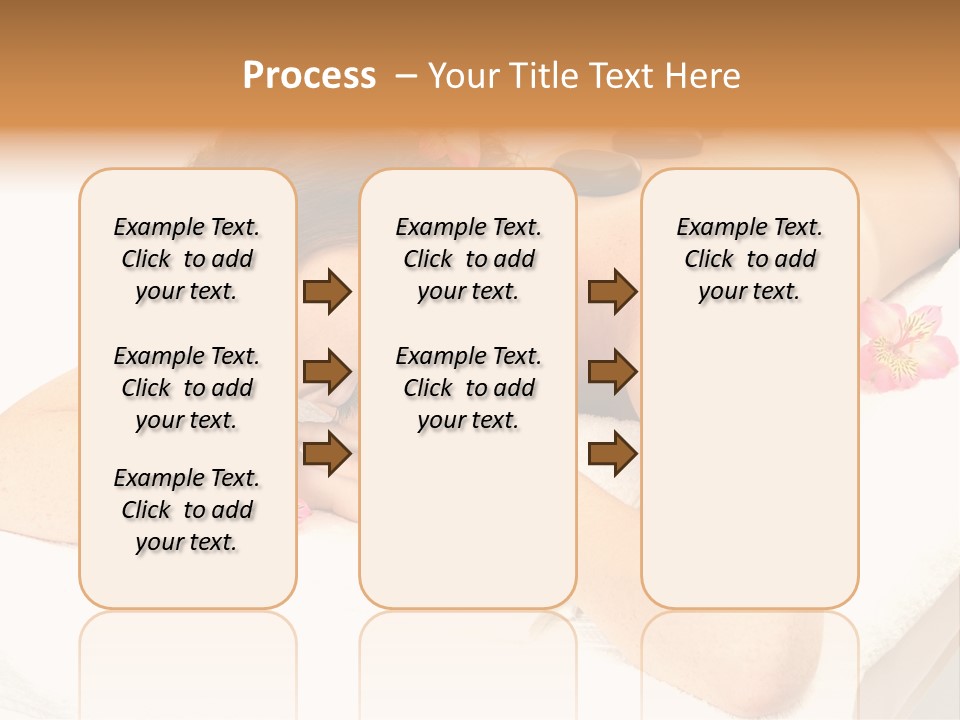 Process – Your Title Text Here

Example Text. Click to add your text.

Example Text. Click to add your text.

Example Text. Click to add your text.

Example Text. Click to add your text.

Example Text. Click to add your text.

Example Text. Click to add your text.